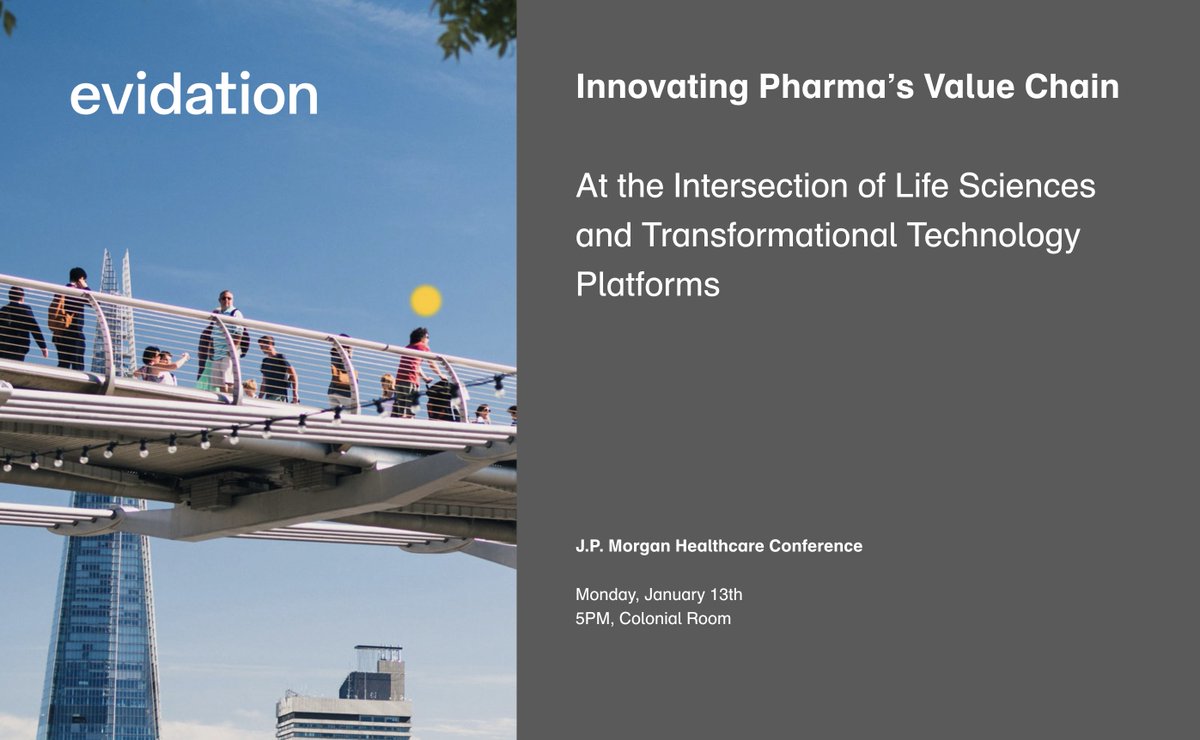 evidation

Innovating Pharma's Value Chain

At the Intersection of Life Sciences and Transformational Technology Platforms

J.P. Morgan Healthcare Conference

Monday, January 13th
5PM, Colonial Room